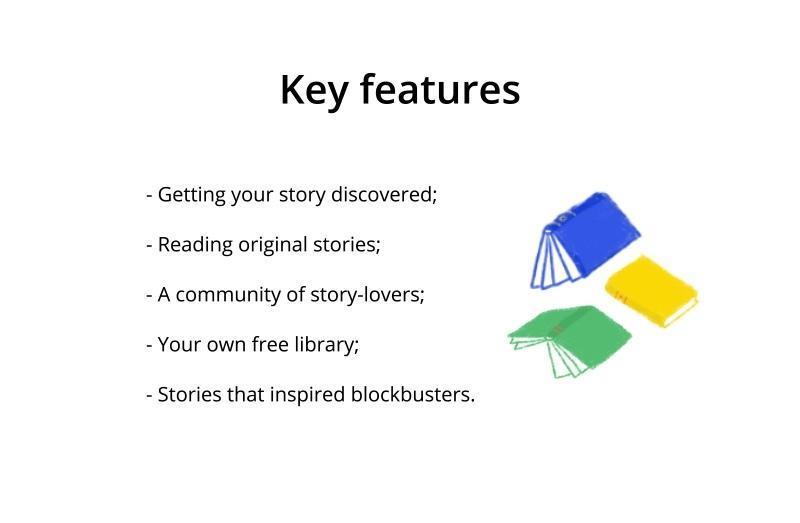 Key features

- Getting your story discovered;

- Reading original stories;

- A community of story-lovers;

- Your own free library;

- Stories that inspired blockbusters.